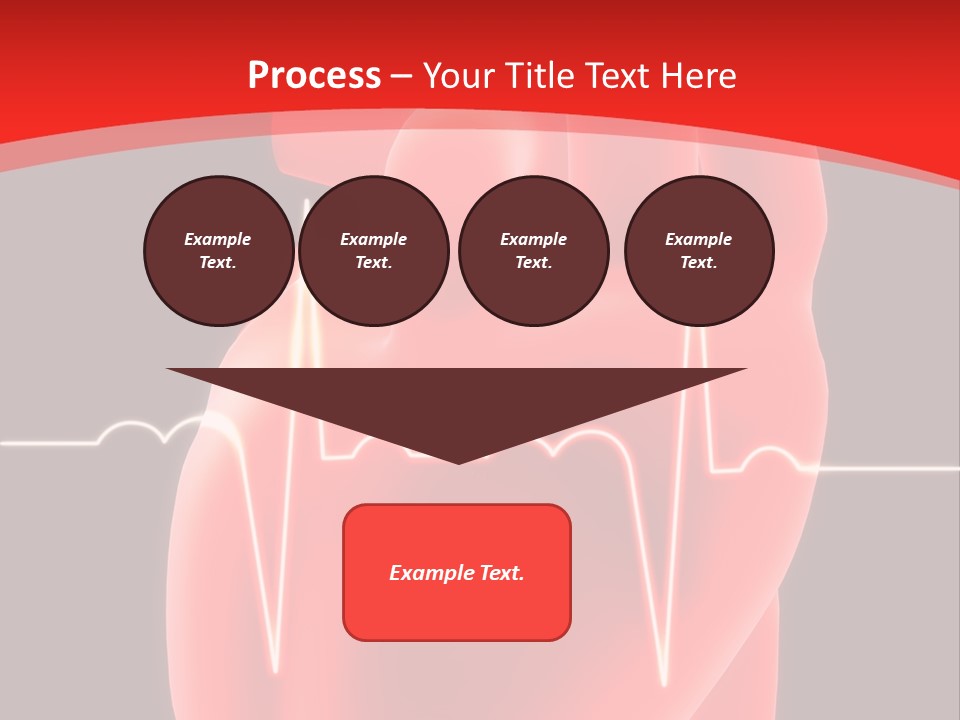 Process – Your Title Text Here

Example Text.

Example Text.

Example Text.

Example Text.

Example Text.